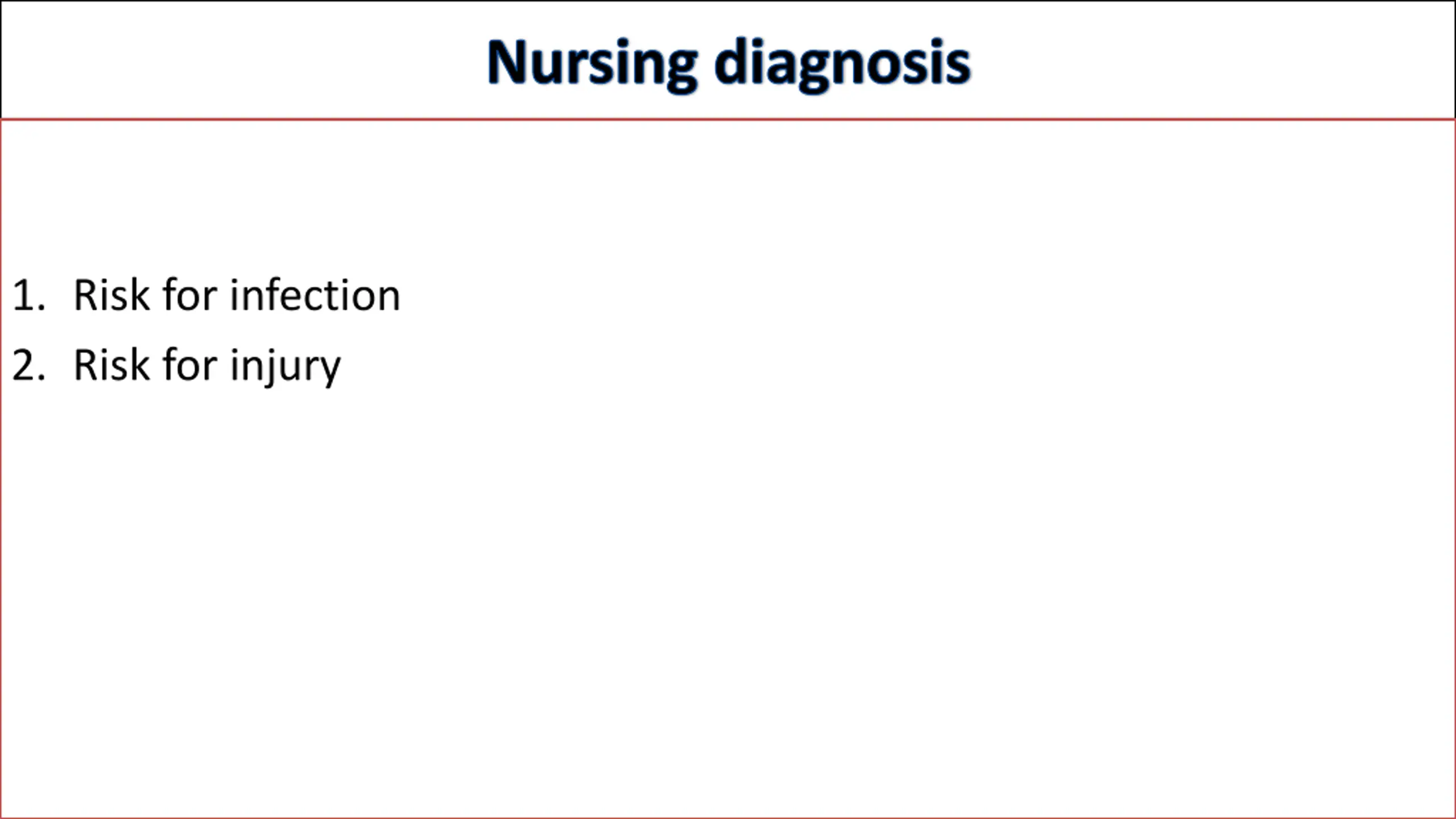 Nursing diagnosis

1. Risk for infection
2. Risk for injury